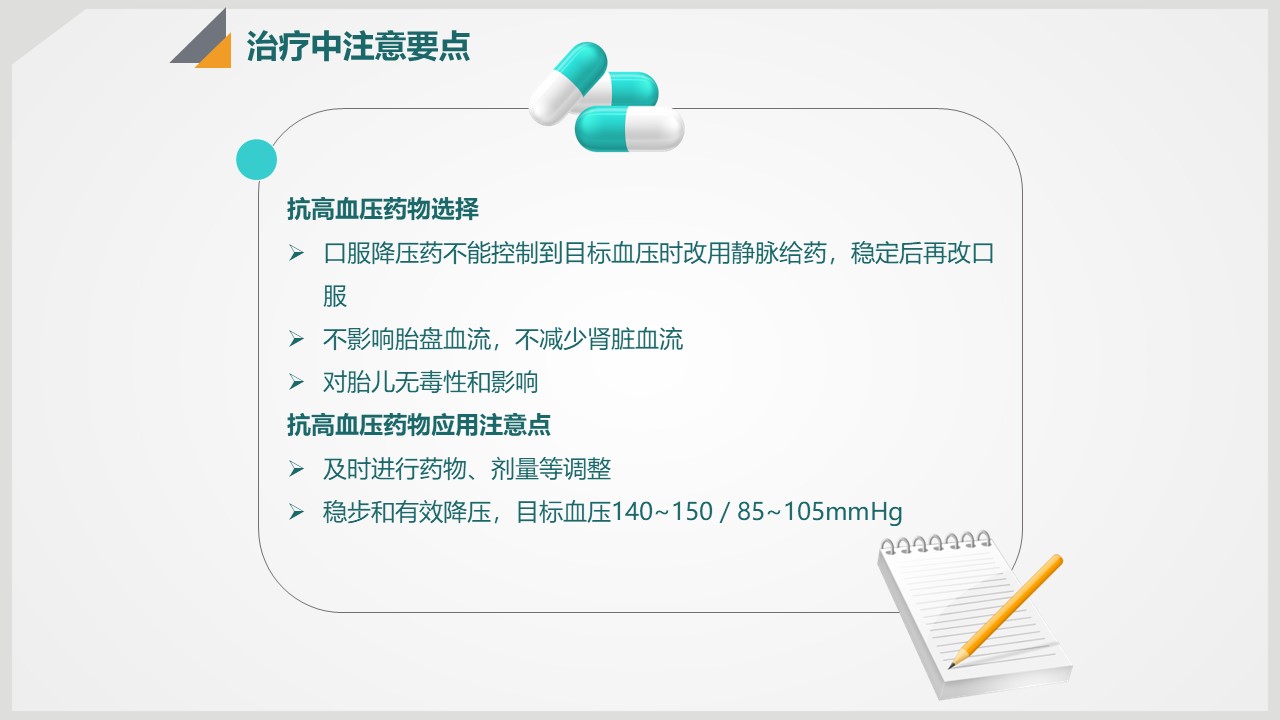 治疗中注意要点

抗高血压药物选择

➢ 口服降压药不能控制到目标血压时改用静脉给药，稳定后再改口服

➢ 不影响胎盘血流，不减少肾脏血流

➢ 对胎儿无毒性和影响

抗高血压药物应用注意点

➢ 及时进行药物、剂量等调整

➢ 稳步和有效降压，目标血压140~150 / 85~105mmHg